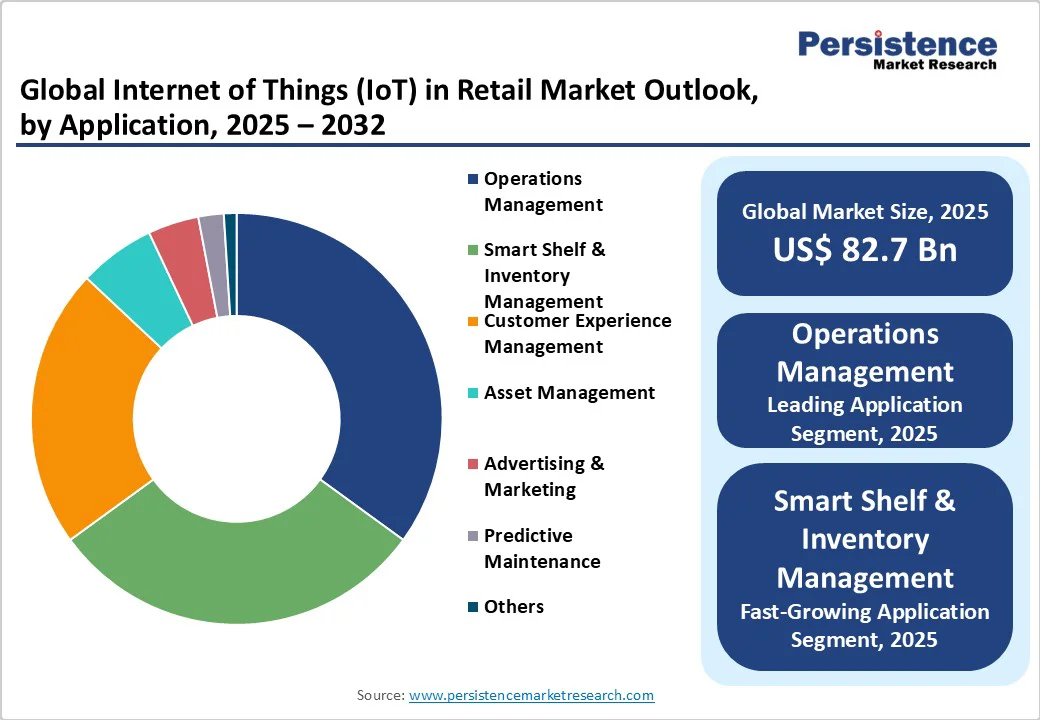 Persistence
Market Research

Global Internet of Things (IoT) in Retail Market Outlook, by Application, 2025 – 2032

Operations Management

Smart Shelf & Inventory Management

Customer Experience Management

Asset Management

Advertising & Marketing

Predictive Maintenance

Others

Global Market Size, 2025
US$ 82.7 Bn

Operations Management
Leading Application Segment, 2025

Smart Shelf & Inventory Management
Fast-Growing Application Segment, 2025

Source: www.persistencemarketresearch.com